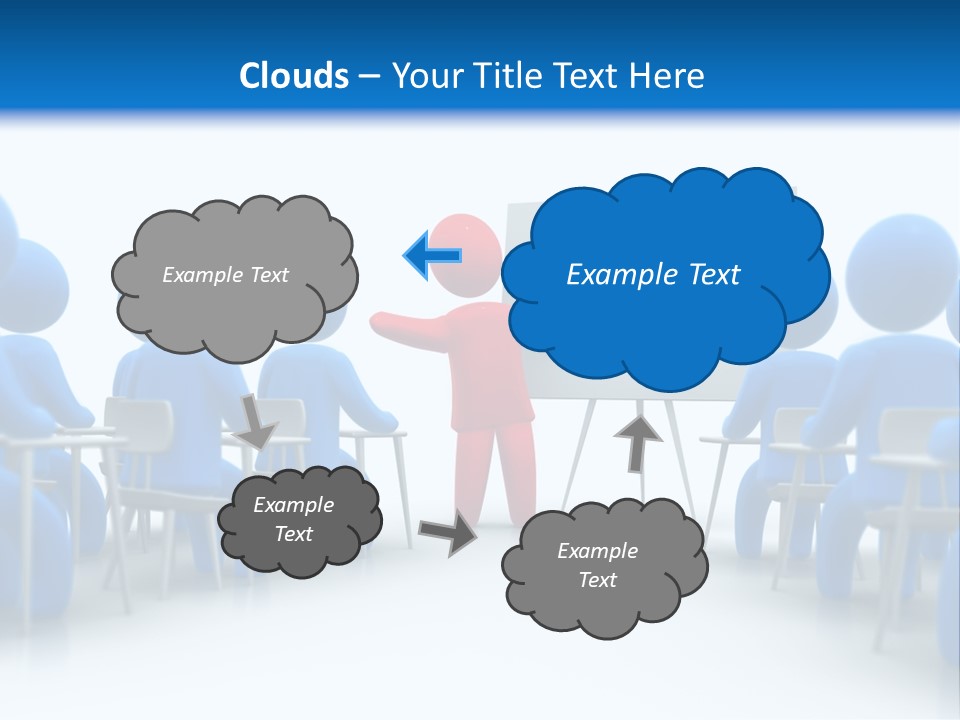 Clouds – Your Title Text Here

Example Text

Example Text

Example Text

Example Text